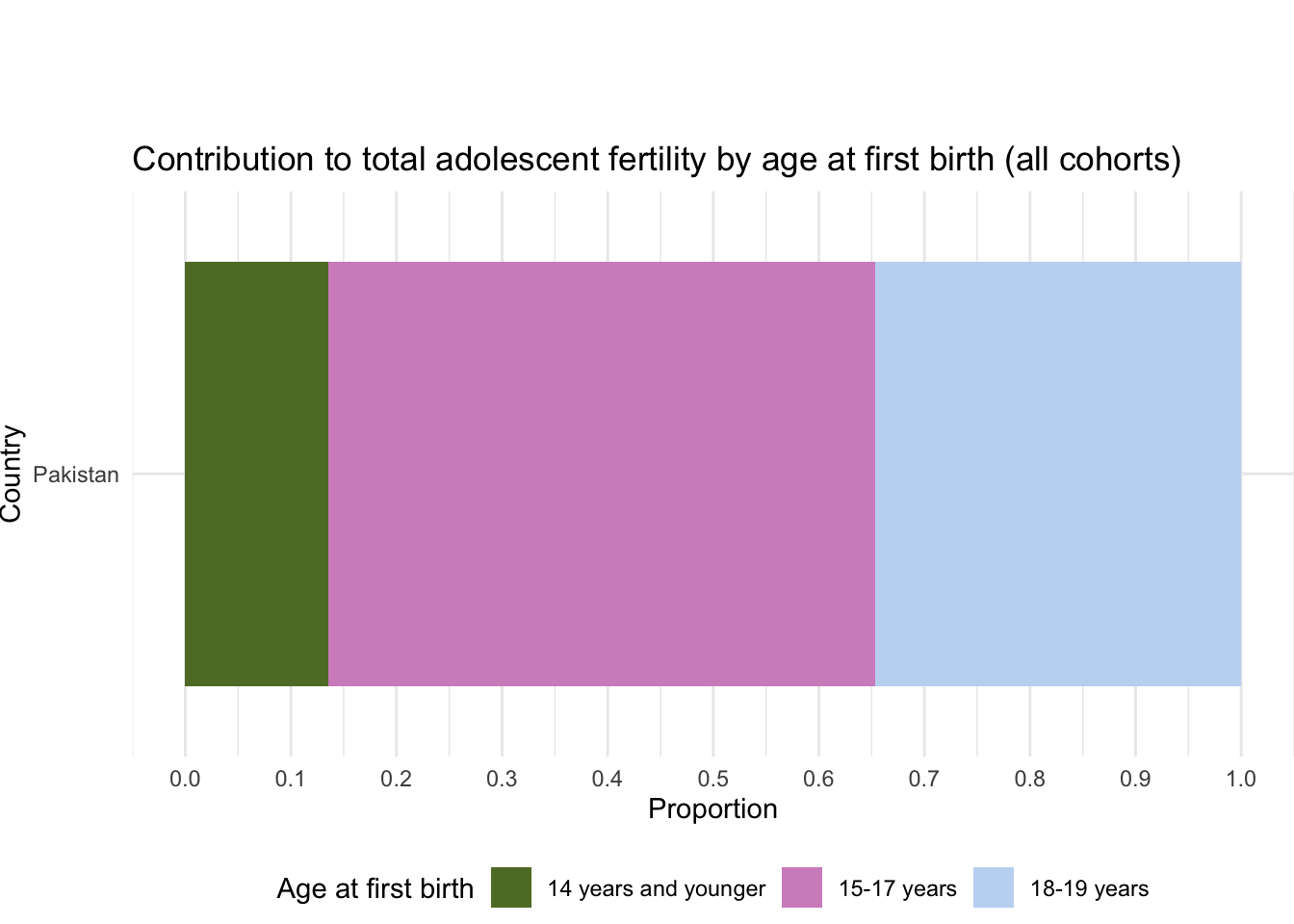 Contribution to total adolescent fertility by age at first birth (all cohorts)

Country

Pakistan

0.0 0.1 0.2 0.3 0.4 0.5 0.6 0.7 0.8 0.9 1.0

Proportion

Age at first birth 14 years and younger 15-17 years 18-19 years